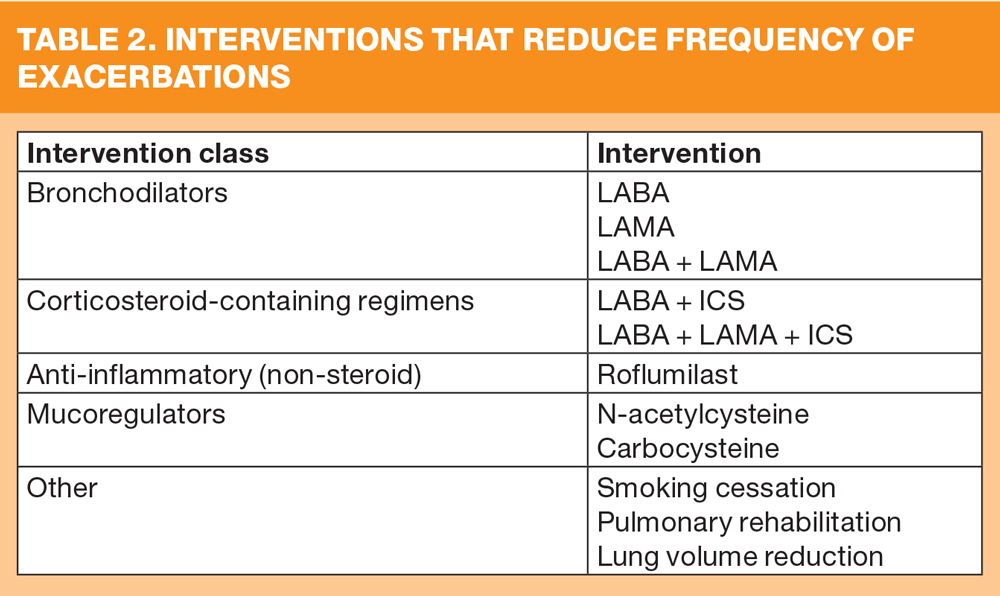 TABLE 2. INTERVENTIONS THAT REDUCE FREQUENCY OF EXACERBATIONS

| Intervention class | Intervention |
|---|---|
| Bronchodilators | LABA<br>LAMA<br>LABA + LAMA |
| Corticosteroid-containing regimens | LABA + ICS<br>LABA + LAMA + ICS |
| Anti-inflammatory (non-steroid) | Roflumilast |
| Mucoregulators | N-acetylcysteine<br>Carbocysteine |
| Other | Smoking cessation<br>Pulmonary rehabilitation<br>Lung volume reduction |